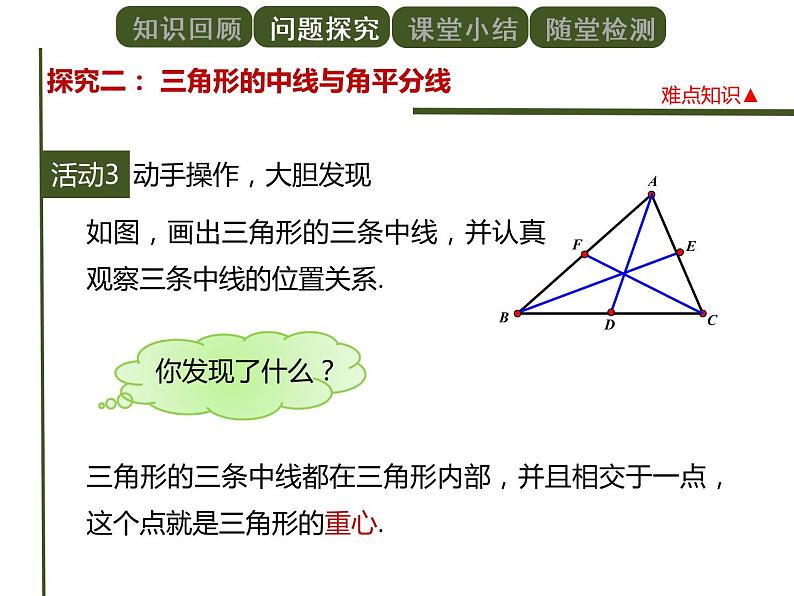 知识回顾 问题探究 课堂小结 随堂检测

探究二： 三角形的中线与角平分线

难点知识▲

活动3 动手操作，大胆发现

如图，画出三角形的三条中线，并认真观察三条中线的位置关系.

A
F
E
B
D
C

你发现了什么？

三角形的三条中线都在三角形内部，并且相交于一点，这个点就是三角形的重心.